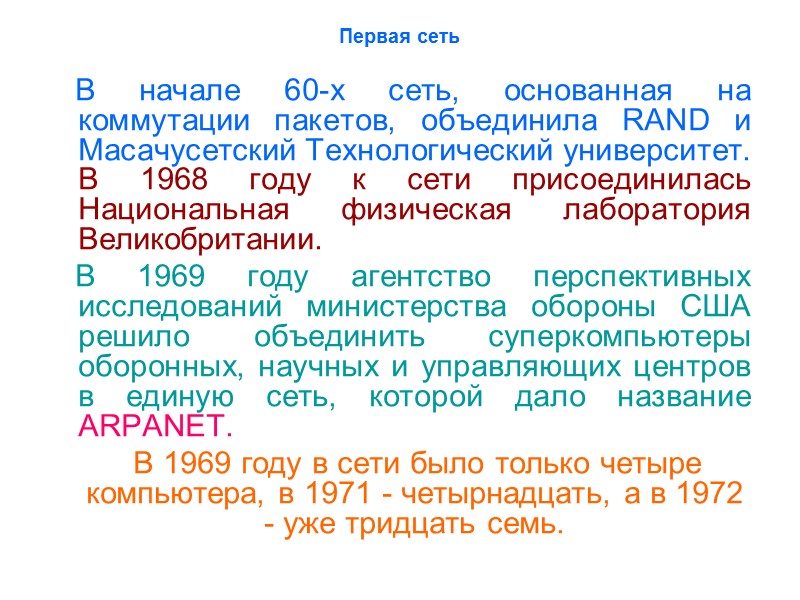 Первая сеть

В начале 60-х сеть, основанная на коммутации пакетов, объединила RAND и Масачусетский Технологический университет. В 1968 году к сети присоединилась Национальная физическая лаборатория Великобритании.

В 1969 году агентство перспективных исследований министерства обороны США решило объединить суперкомпьютеры оборонных, научных и управляющих центров в единую сеть, которой дало название ARPANET.

В 1969 году в сети было только четыре компьютера, в 1971 - четырнадцать, а в 1972 - уже тридцать семь.